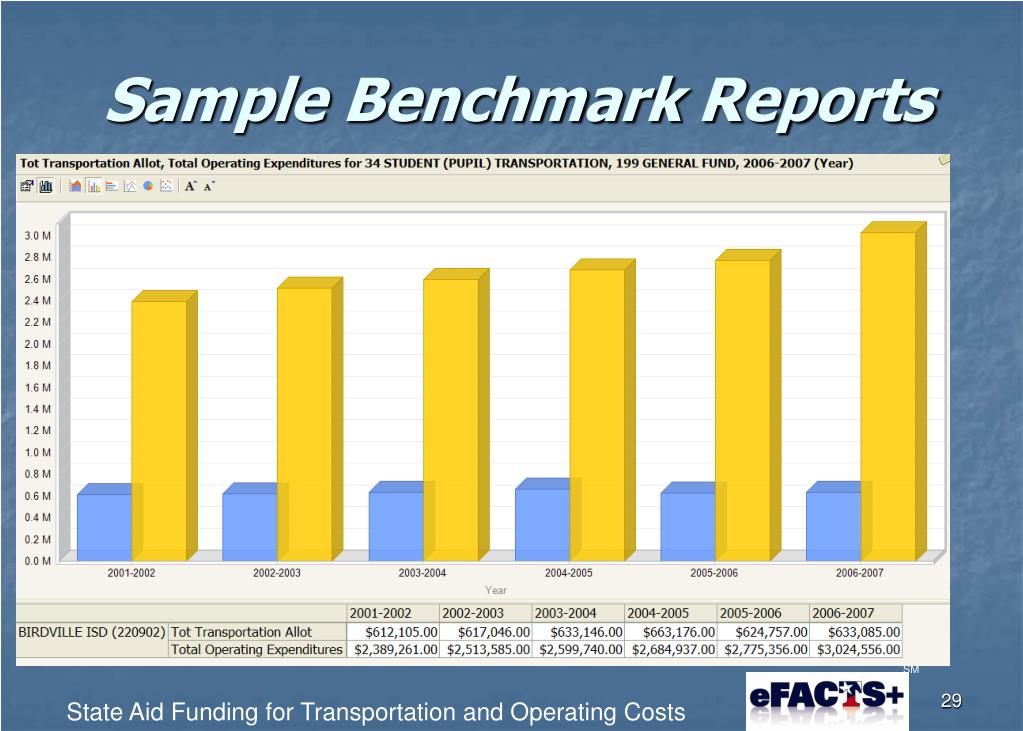 Sample Benchmark Reports

Tot Transportation Allot, Total Operating Expenditures for 34 STUDENT (PUPIL) TRANSPORTATION, 199 GENERAL FUND, 2006-2007 (Year)

A A

3.0 M
2.8 M
2.6 M
2.4 M
2.2 M
2.0 M
1.8 M
1.6 M
1.4 M
1.2 M
1.0 M
0.8 M
0.6 M
0.4 M
0.2 M
0.0 M

2001-2002 2002-2003 2003-2004 2004-2005 2005-2006 2006-2007

Year

| | | 2001-2002 | 2002-2003 | 2003-2004 | 2004-2005 | 2005-2006 | 2006-2007 |
|---|---|---|---|---|---|---|---|
| BIRDVILLE ISD (220902) | Tot Transportation Allot | $612,105.00 | $617,046.00 | $633,146.00 | $663,176.00 | $624,757.00 | $633,085.00 |
| | Total Operating Expenditures | $2,389,261.00 | $2,513,585.00 | $2,599,740.00 | $2,684,937.00 | $2,775,356.00 | $3,024,556.00 |

State Aid Funding for Transportation and Operating Costs

eFACTS+ SM

29